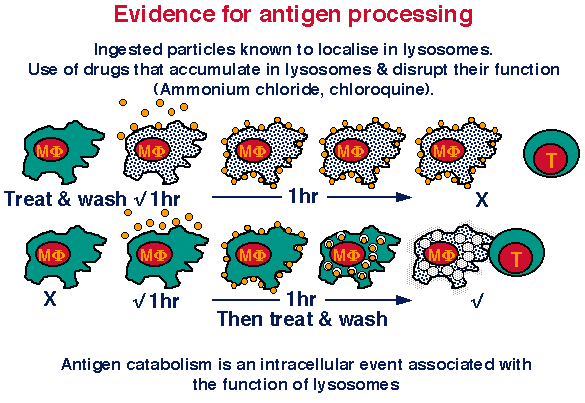 Evidence for antigen processing

Ingested particles known to localise in lysosomes. Use of drugs that accumulate in lysosomes & disrupt their function (Ammonium chloride, chloroquine).

MΦ MΦ MΦ MΦ MΦ T

Treat & wash √1hr 1hr X

MΦ MΦ MΦ MΦ MΦ T

X √1hr 1hr √

Then treat & wash

Antigen catabolism is an intracellular event associated with the function of lysosomes